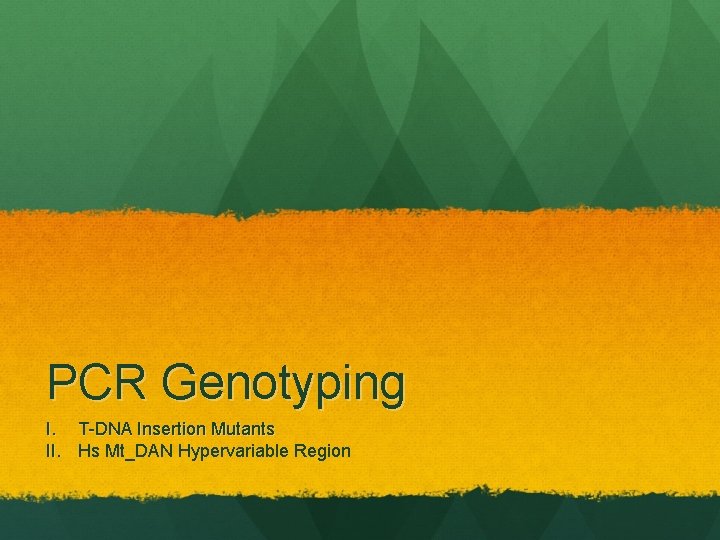 PCR Genotyping

I. T-DNA Insertion Mutants
II. Hs Mt_DAN Hypervariable Region